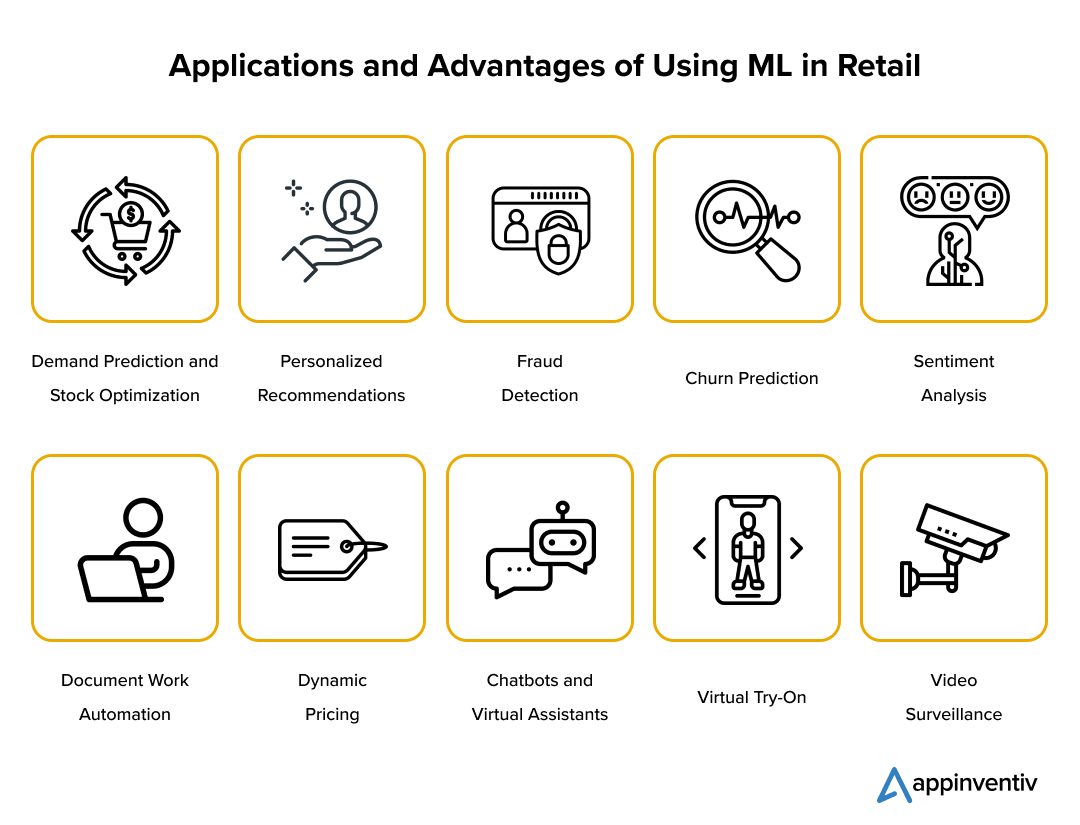 Applications and Advantages of Using ML in Retail

Demand Prediction and Stock Optimization

Personalized Recommendations

Fraud Detection

Churn Prediction

Sentiment Analysis

Document Work Automation

Dynamic Pricing

Chatbots and Virtual Assistants

Virtual Try-On

Video Surveillance

appinventiv